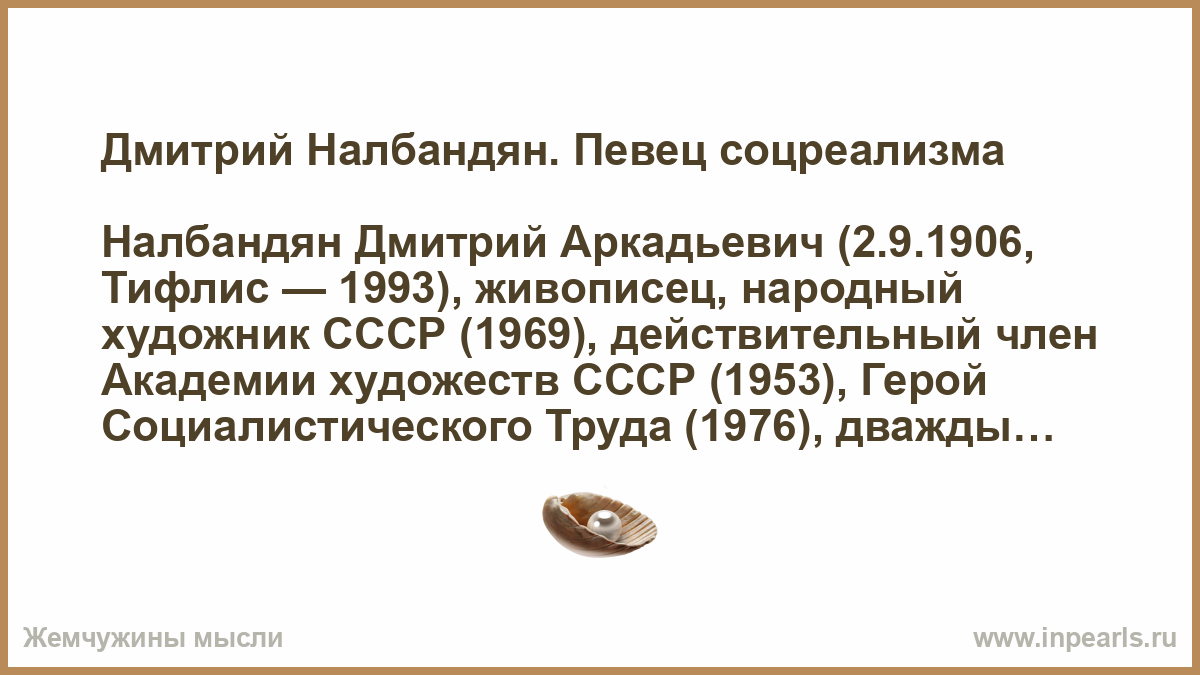 Дмитрий Налбандян. Певец соцреализма

Налбандян Дмитрий Аркадьевич (2.9.1906, Тифлис — 1993), живописец, народный художник СССР (1969), действительный член Академии художеств СССР (1953), Герой Социалистического Труда (1976), дважды…

Жемчужины мысли

www.inpearls.ru